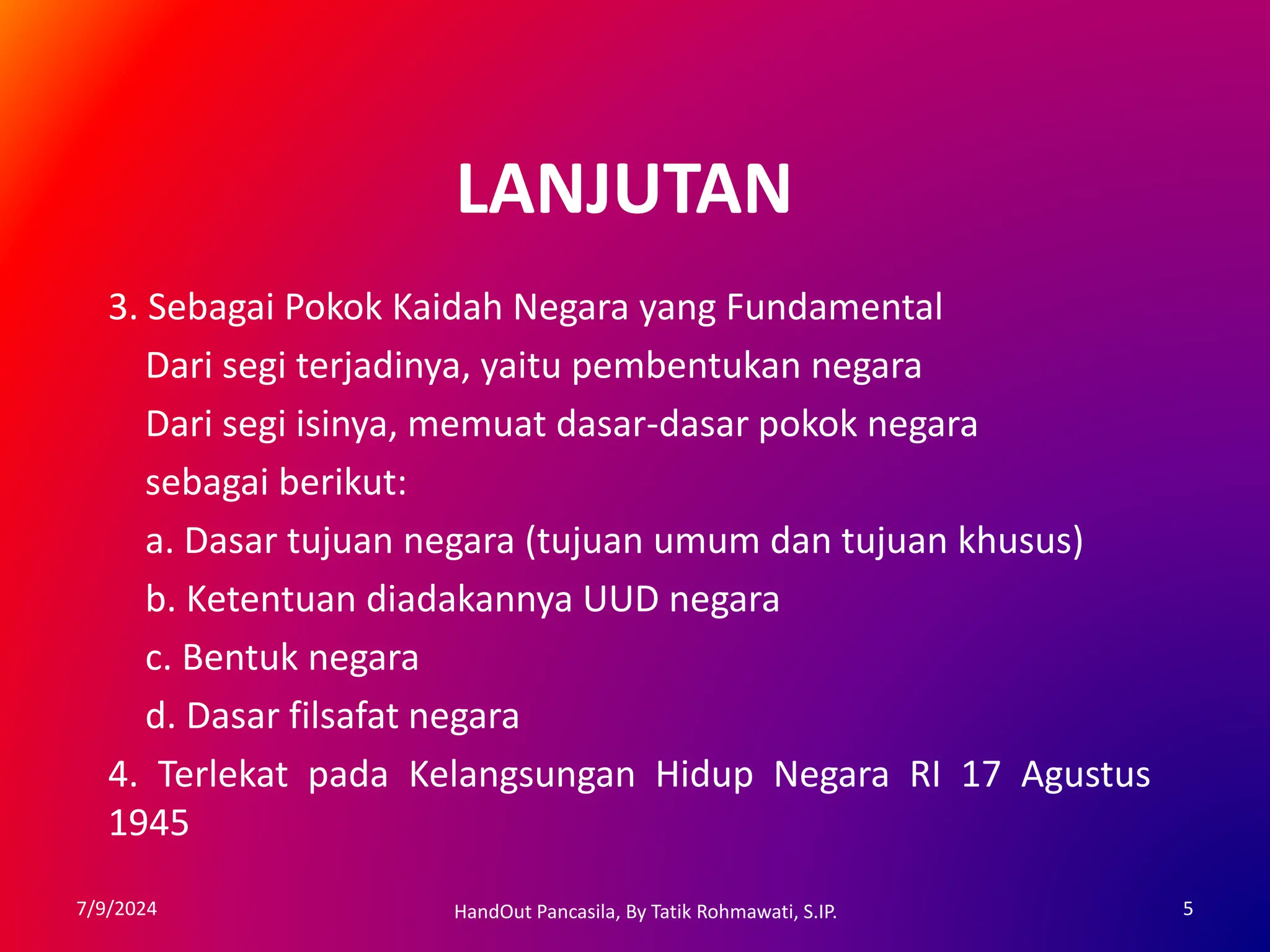 LANJUTAN

3. Sebagai Pokok Kaidah Negara yang Fundamental

Dari segi terjadinya, yaitu pembentukan negara

Dari segi isinya, memuat dasar-dasar pokok negara sebagai berikut:

a. Dasar tujuan negara (tujuan umum dan tujuan khusus)

b. Ketentuan diadakannya UUD negara

c. Bentuk negara

d. Dasar filsafat negara

4. Terlekat pada Kelangsungan Hidup Negara RI 17 Agustus 1945

7/9/2024

HandOut Pancasila, By Tatik Rohmawati, S.IP.

5